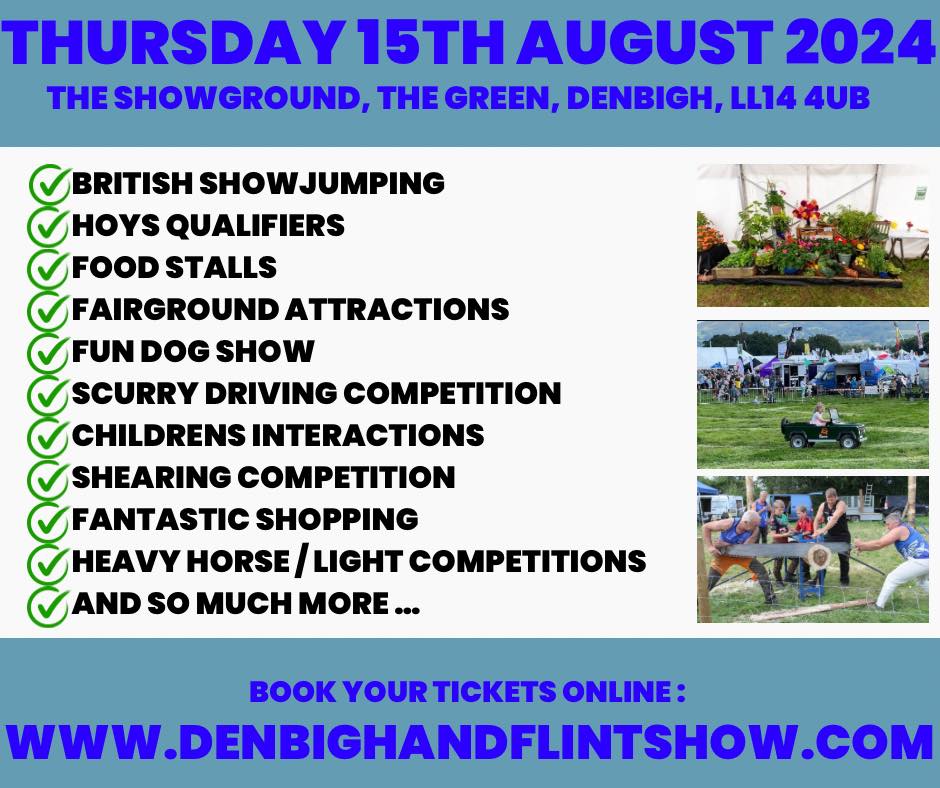 THURSDAY 15TH AUGUST 2024
THE SHOWGROUND, THE GREEN, DENBIGH, LL14 4UB

BRITISH SHOWJUMPING
HOYS QUALIFIERS
FOOD STALLS
FAIRGROUND ATTRACTIONS
FUN DOG SHOW
SCURRY DRIVING COMPETITION
CHILDRENS INTERACTIONS
SHEARING COMPETITION
FANTASTIC SHOPPING
HEAVY HORSE / LIGHT COMPETITIONS
AND SO MUCH MORE ...

BOOK YOUR TICKETS ONLINE :
WWW.DENBIGHANDFLINTSHOW.COM